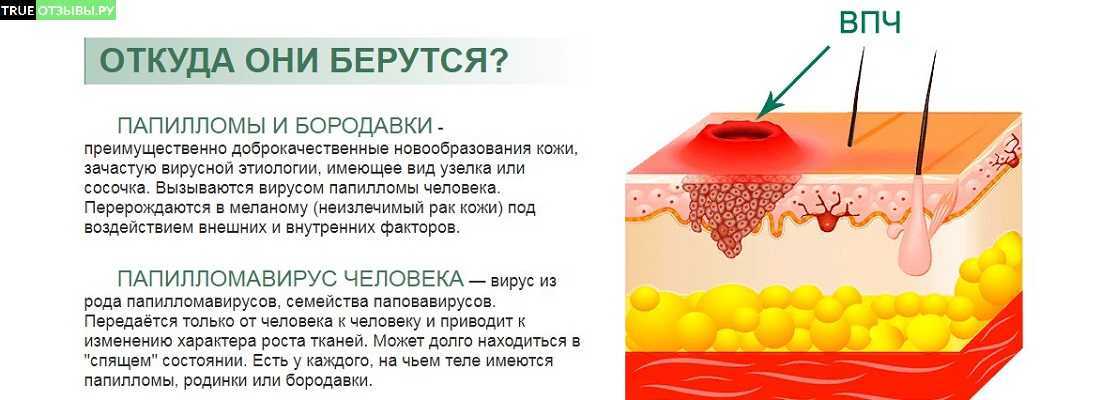 TRUE ОТЗЫВЫ.РУ

ОТКУДА ОНИ БЕРУТСЯ?

ПАПИЛЛОМЫ И БОРОДАВКИ - преимущественно доброкачественные новообразования кожи, зачастую вирусной этиологии, имеющее вид узелка или сосочка. Вызываются вирусом папилломы человека. Перерождаются в меланому (неизлечимый рак кожи) под воздействием внешних и внутренних факторов.

ПАПИЛЛОМАВИРУС ЧЕЛОВЕКА — вирус из рода папилломавирусов, семейства паповавирусов. Передаётся только от человека к человеку и приводит к изменению характера роста тканей. Может долго находиться в "спящем" состоянии. Есть у каждого, на чьем теле имеются папилломы, родинки или бородавки.

ВПЧ